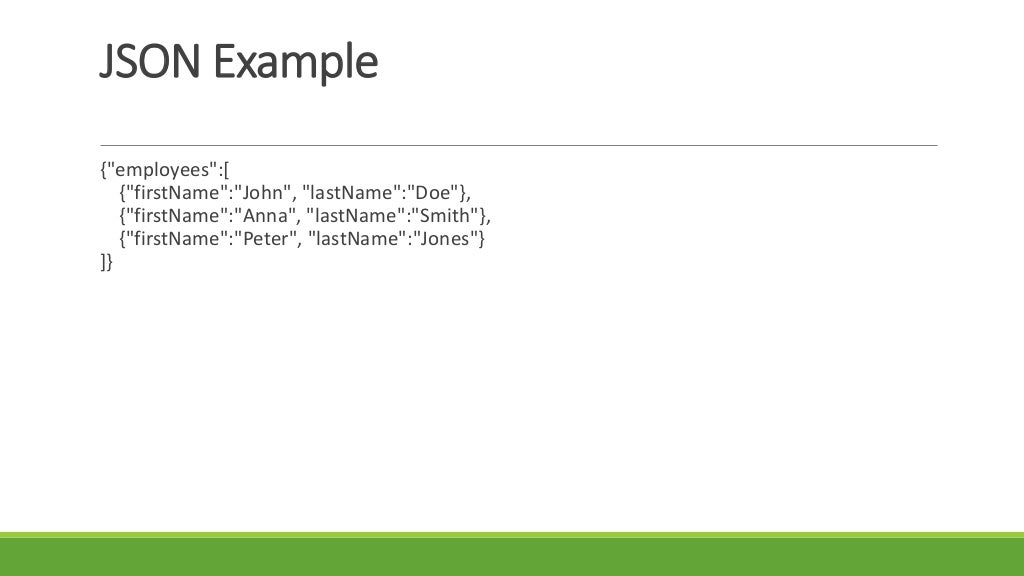 JSON Example

{"employees":[
{"firstName":"John", "lastName":"Doe"},
{"firstName":"Anna", "lastName":"Smith"},
{"firstName":"Peter", "lastName":"Jones"}
]}